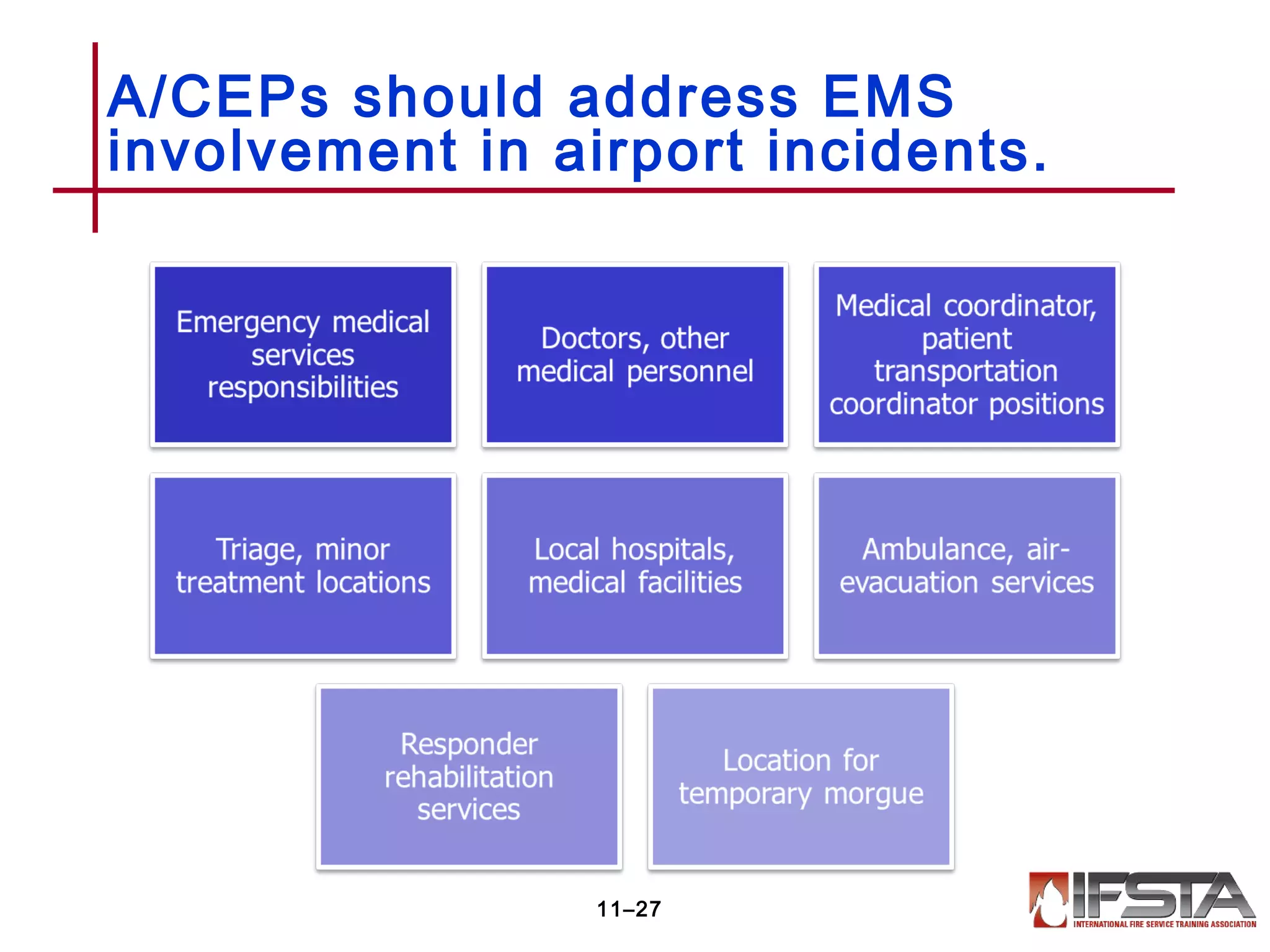 A/CEPs should address EMS involvement in airport incidents.

Emergency medical services responsibilities

Doctors, other medical personnel

Medical coordinator, patient transportation coordinator positions

Triage, minor treatment locations

Local hospitals, medical facilities

Ambulance, air-evacuation services

Responder rehabilitation services

Location for temporary morgue

11–27

IFSTA
INTERNATIONAL FIRE SERVICE TRAINING ASSOCIATION